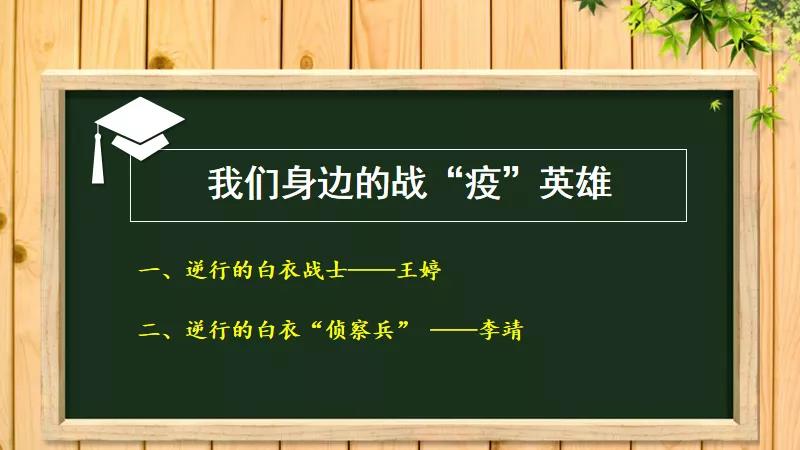 我们身边的战“疫”英雄

一、逆行的白衣战士——王婷

二、逆行的白衣“侦察兵” ——李靖